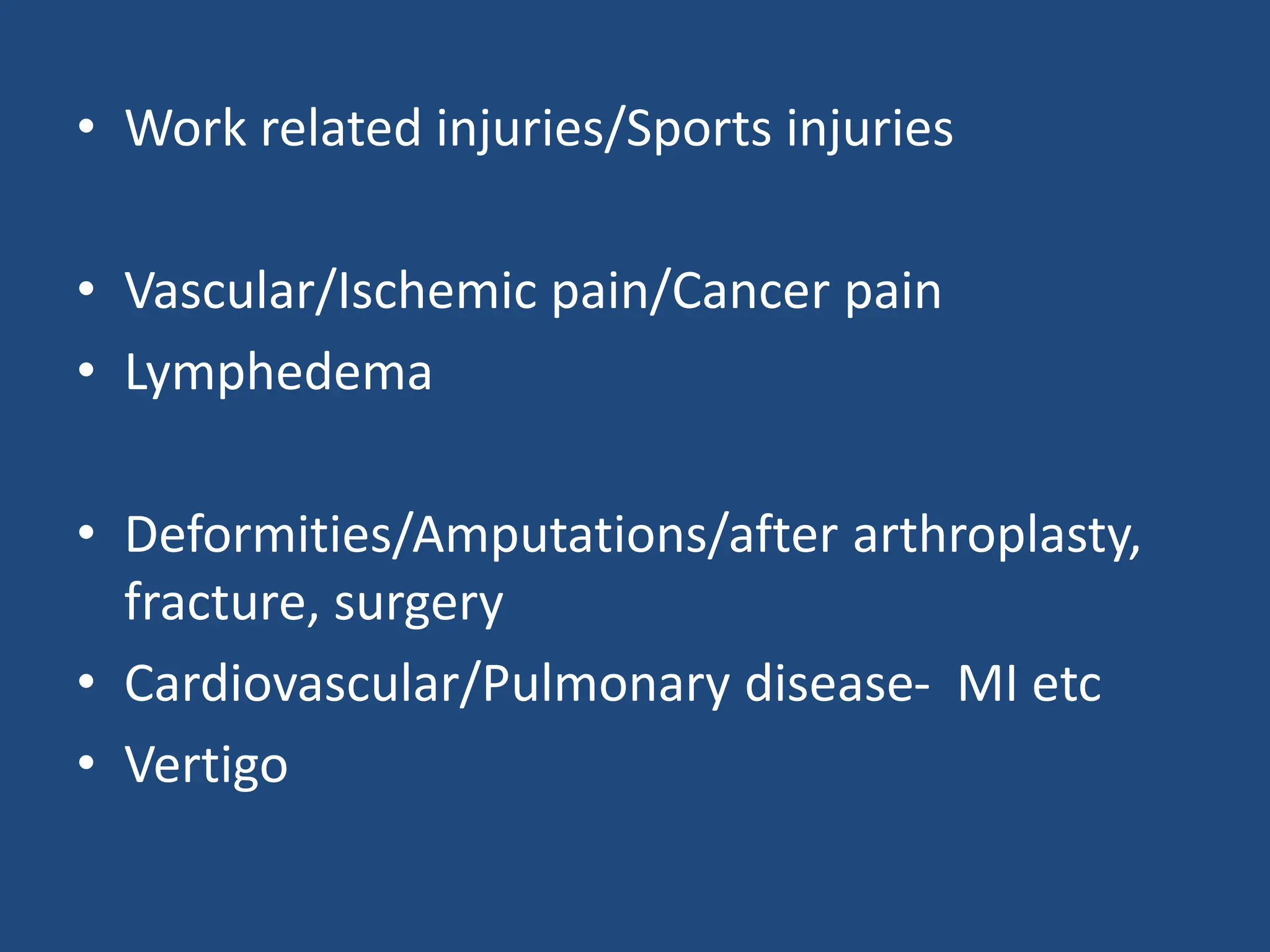 • Work related injuries/Sports injuries

• Vascular/Ischemic pain/Cancer pain
• Lymphedema

• Deformities/Amputations/after arthroplasty, fracture, surgery
• Cardiovascular/Pulmonary disease- MI etc
• Vertigo